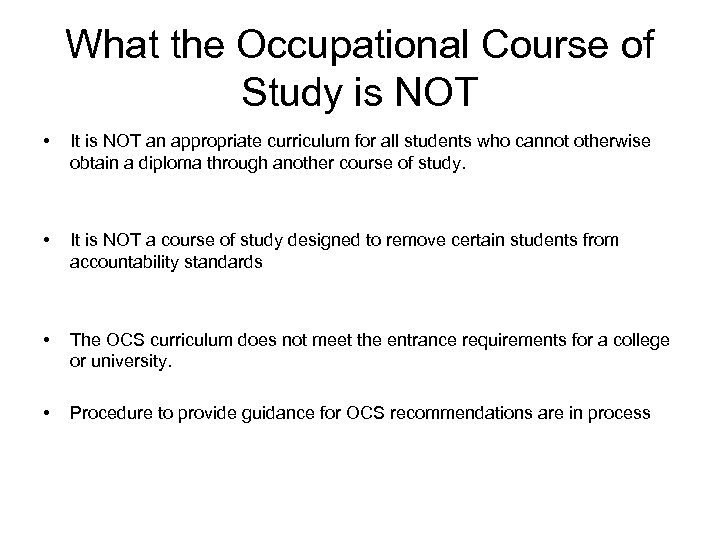 What the Occupational Course of Study is NOT

• It is NOT an appropriate curriculum for all students who cannot otherwise obtain a diploma through another course of study.

• It is NOT a course of study designed to remove certain students from accountability standards

• The OCS curriculum does not meet the entrance requirements for a college or university.

• Procedure to provide guidance for OCS recommendations are in process